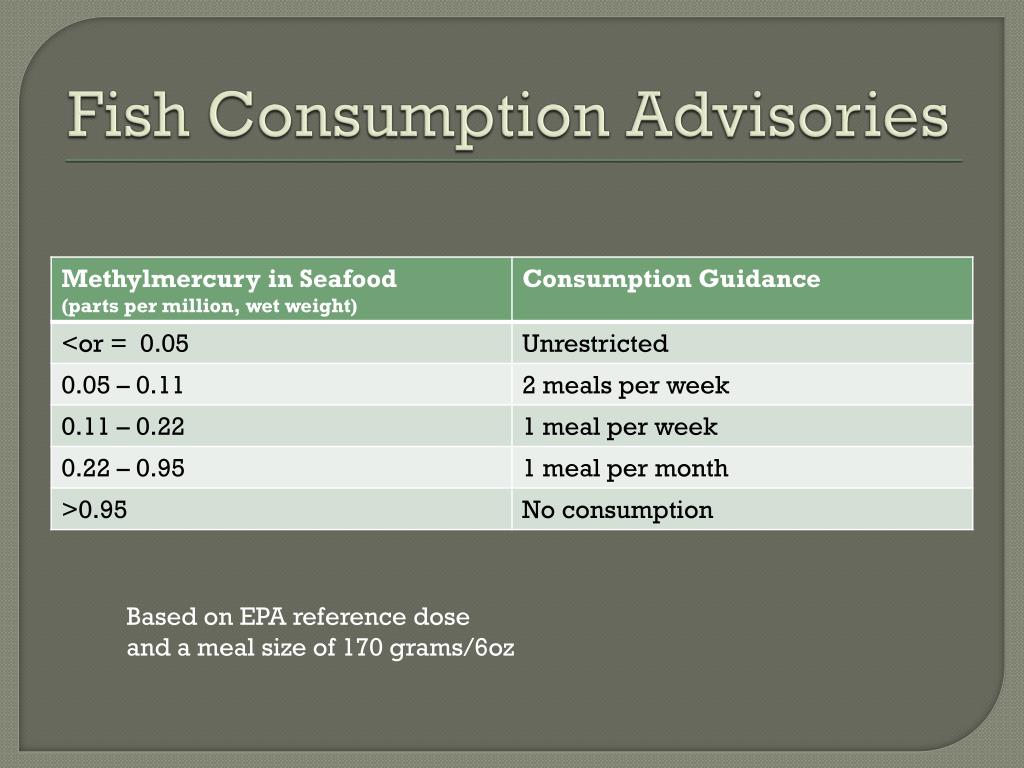 Fish Consumption Advisories

| Methylmercury in Seafood (parts per million, wet weight) | Consumption Guidance |
|---|---|
| <or =  0.05 | Unrestricted |
| 0.05 – 0.11 | 2 meals per week |
| 0.11 – 0.22 | 1 meal per week |
| 0.22 – 0.95 | 1 meal per month |
| >0.95 | No consumption |

Based on EPA reference dose and a meal size of 170 grams/6oz